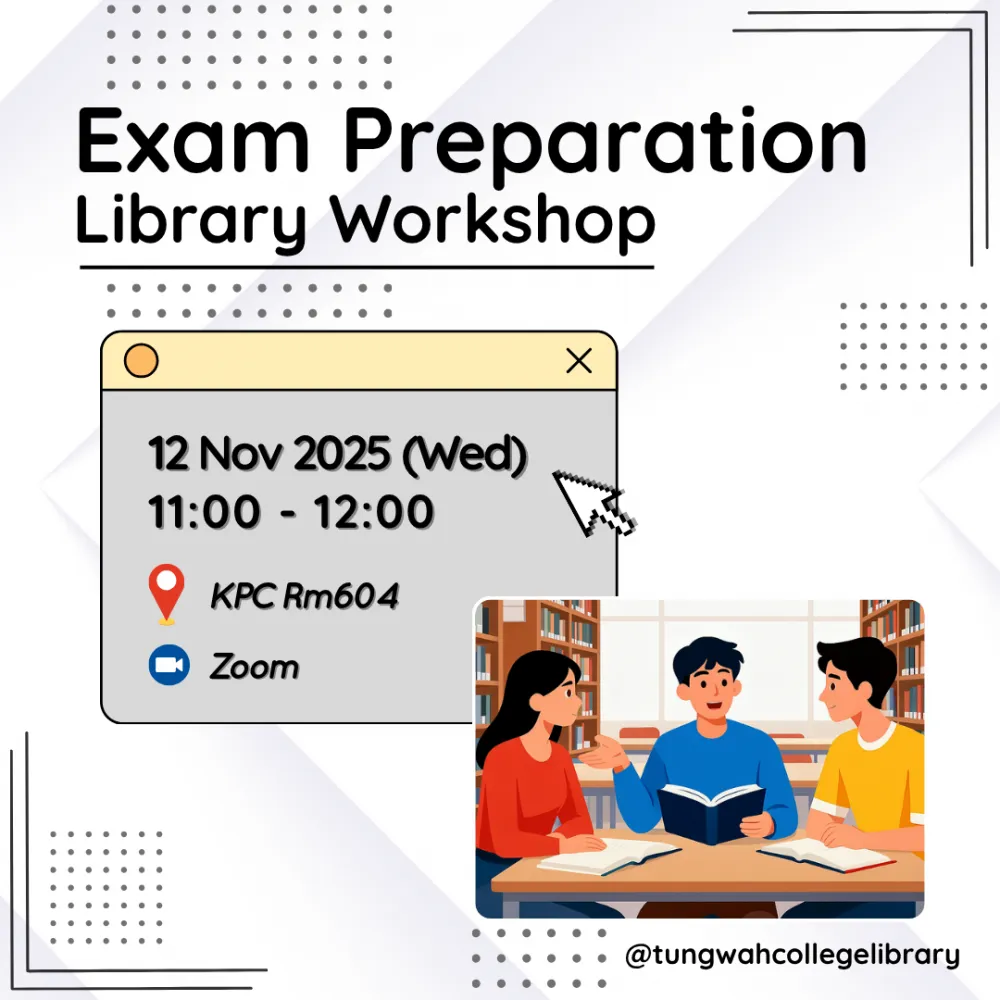 Exam Preparation
Library Workshop

12 Nov 2025 (Wed)
11:00 - 12:00

KPC Rm604

Zoom

@tungwahcollegelibrary